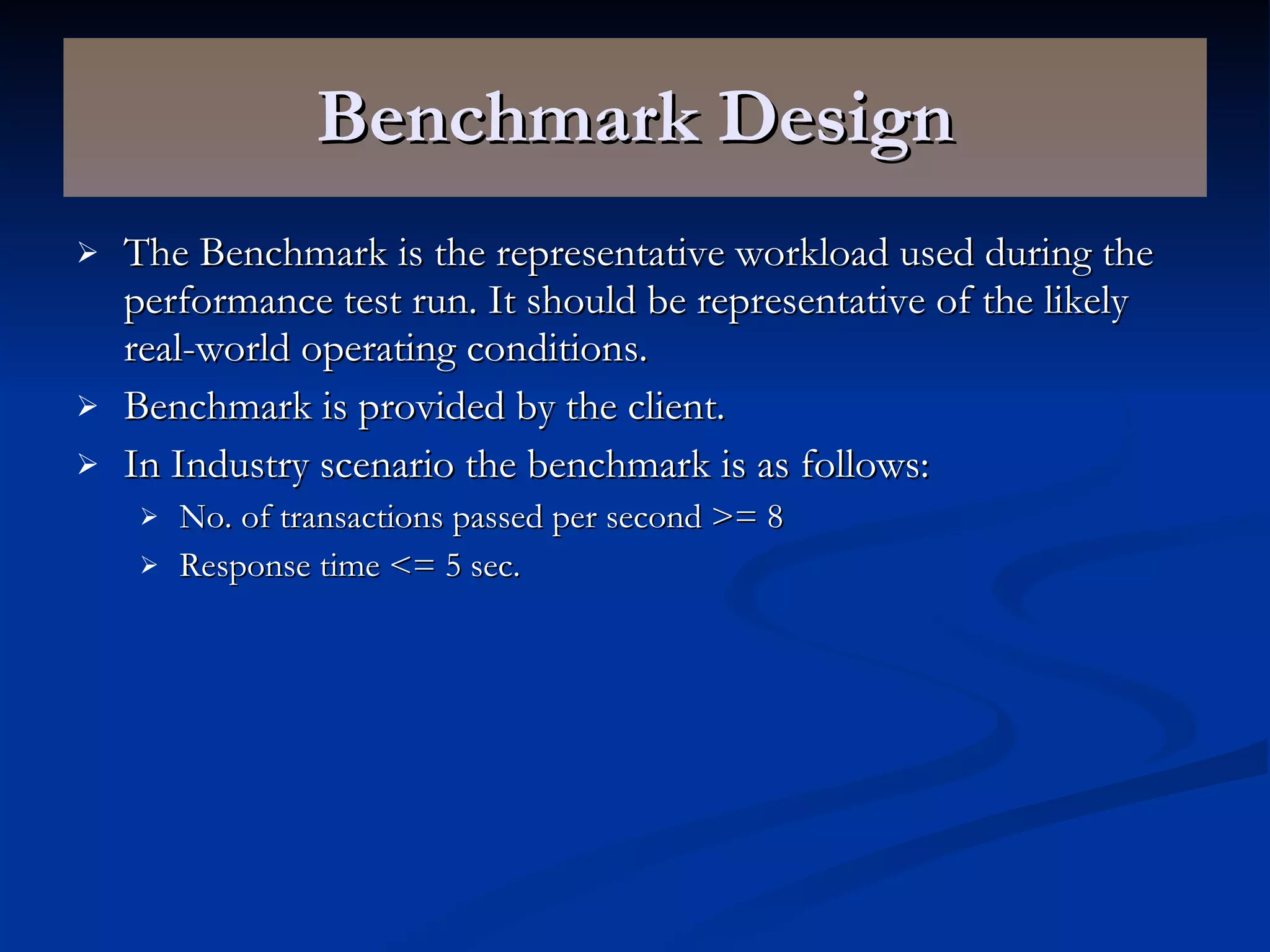 Benchmark Design

➢ The Benchmark is the representative workload used during the performance test run. It should be representative of the likely real-world operating conditions.

➢ Benchmark is provided by the client.

➢ In Industry scenario the benchmark is as follows:

➢ No. of transactions passed per second >= 8

➢ Response time <= 5 sec.